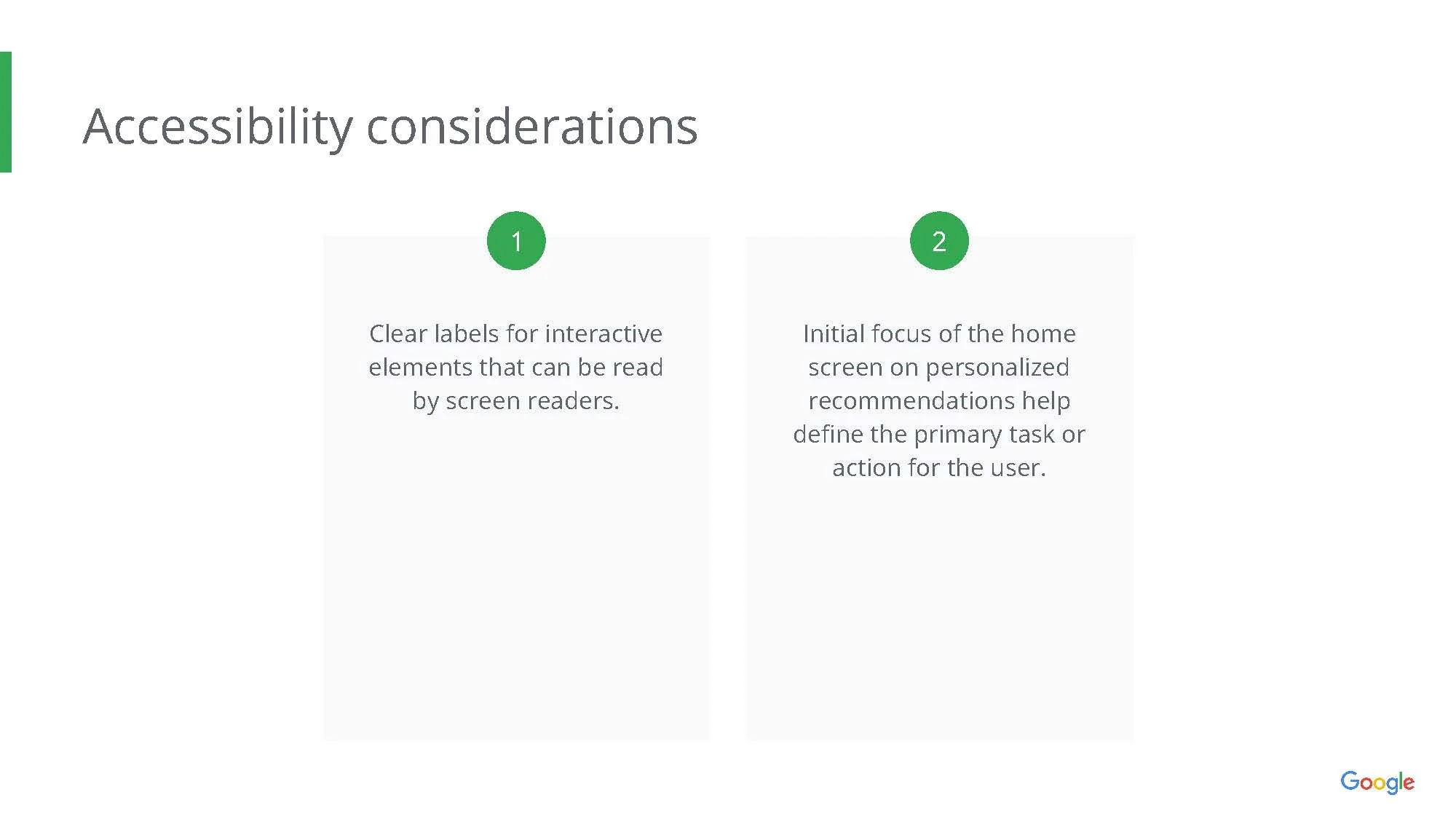 Accessibility considerations

1

Clear labels for interactive elements that can be read by screen readers.

2

Initial focus of the home screen on personalized recommendations help define the primary task or action for the user.

Google